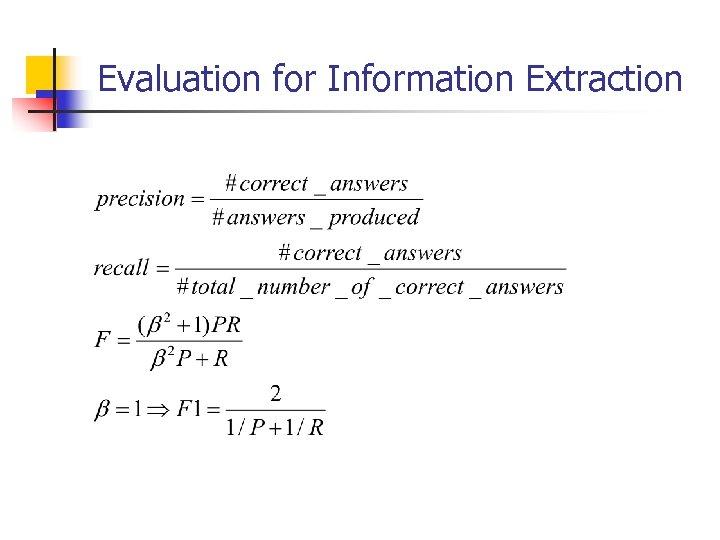 Evaluation for Information Extraction

$precision = \frac{\#correct\_answers}{\#answers\_produced}$

$recall = \frac{\#correct\_answers}{\#total\_number\_of\_correct\_answers}$

$F = \frac{(\beta^2+1)PR}{\beta^2 P + R}$

$\beta = 1 \Rightarrow F1 = \frac{2}{1/P + 1/R}$